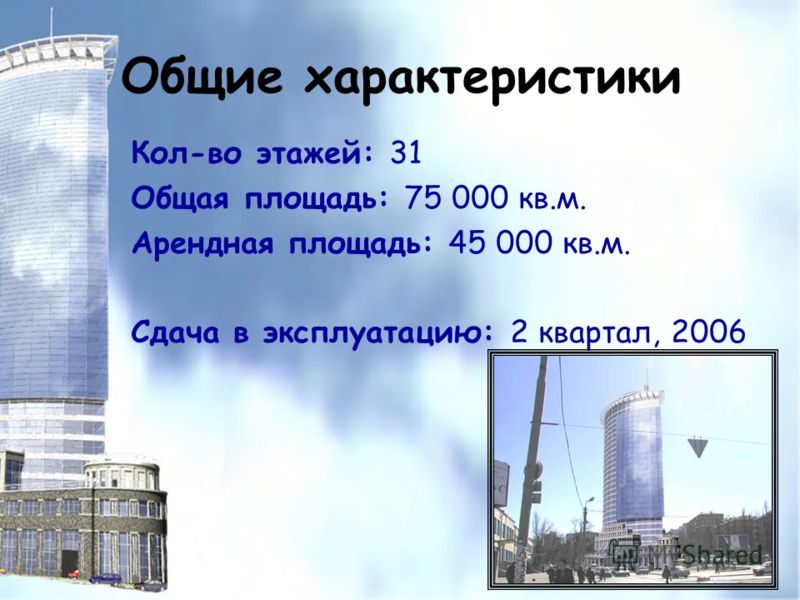 Общие характеристики

Кол-во этажей: 31

Общая площадь: 75 000 кв.м.

Арендная площадь: 45 000 кв.м.

Сдача в эксплуатацию: 2 квартал, 2006

MyShared